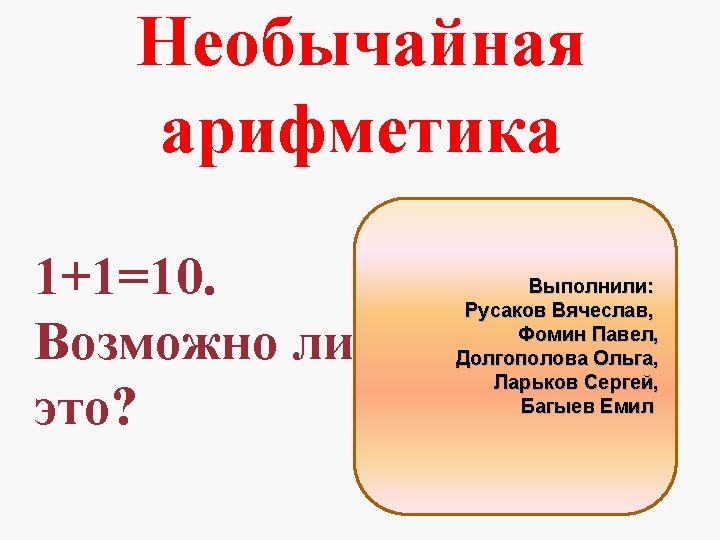 Необычайная арифметика

$1+1=10$. Возможно ли это?

Выполнили:
Русаков Вячеслав,
Фомин Павел,
Долгополова Ольга,
Ларьков Сергей,
Багыев Емил